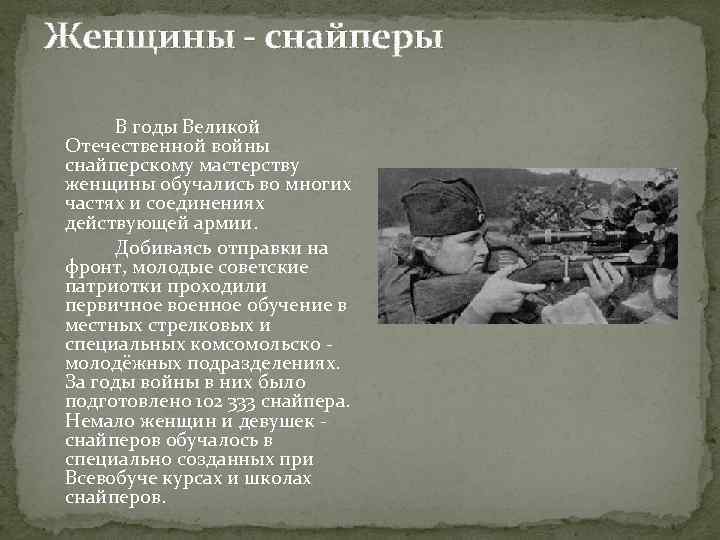 Женщины - снайперы

В годы Великой Отечественной войны снайперскому мастерству женщины обучались во многих частях и соединениях действующей армии.

Добиваясь отправки на фронт, молодые советские патриотки проходили первичное военное обучение в местных стрелковых и специальных комсомольско - молодёжных подразделениях. За годы войны в них было подготовлено 102 333 снайпера. Немало женщин и девушек - снайперов обучалось в специально созданных при Всевобуче курсах и школах снайперов.